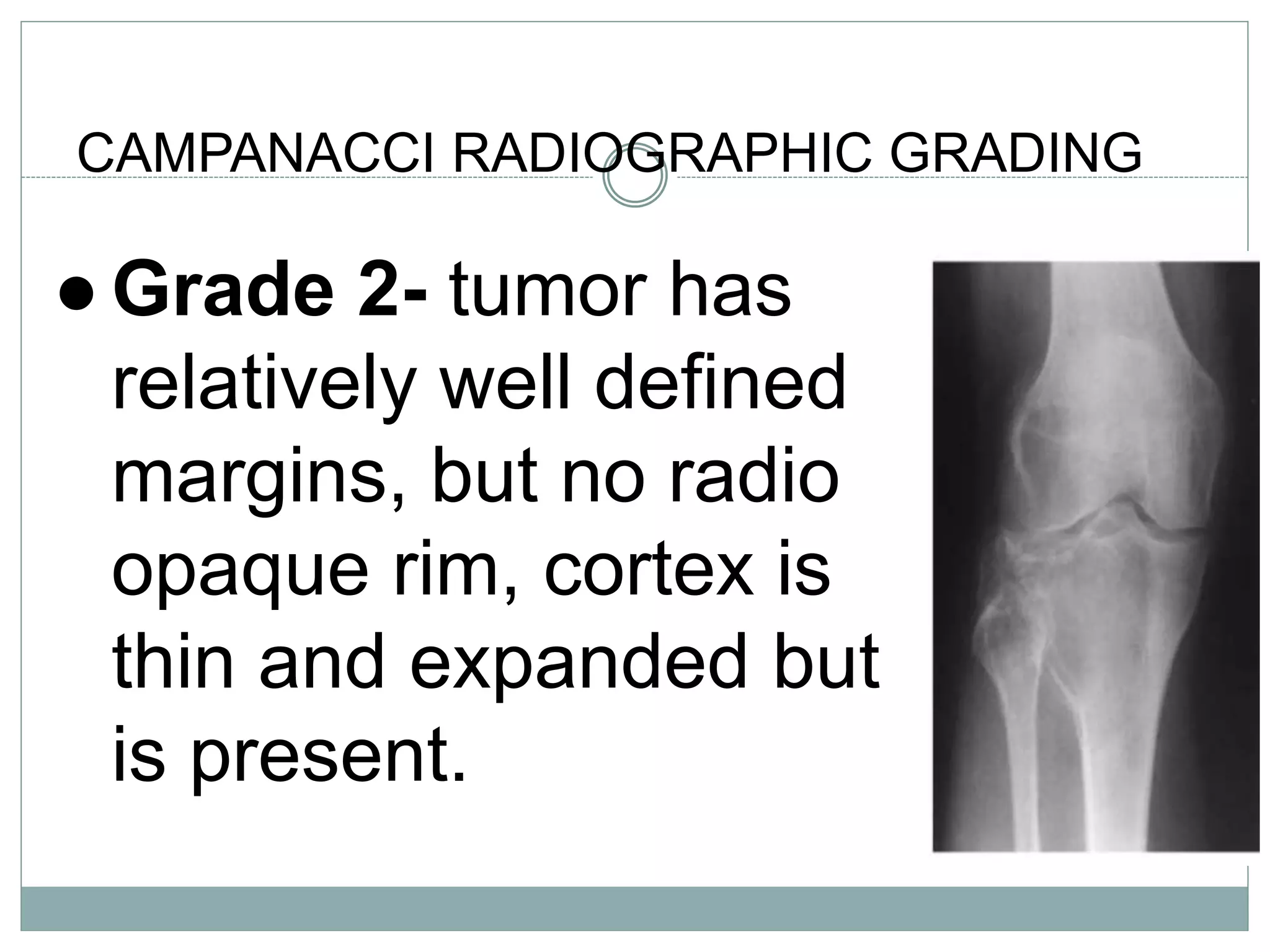 CAMPANACCI RADIOGRAPHIC GRADING

• Grade 2- tumor has relatively well defined margins, but no radio opaque rim, cortex is thin and expanded but is present.